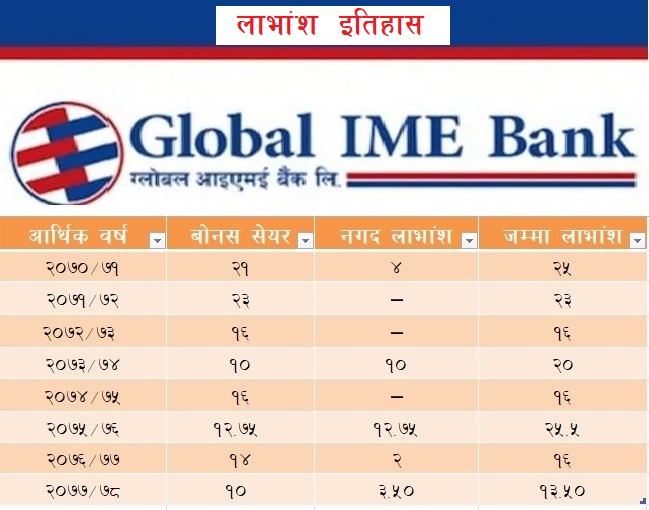 लाभांश इतिहास

Global IME Bank
ग्लोबल आइएमई बैंक लि.

| आर्थिक वर्ष | बोनस सेयर | नगद लाभांश | जम्मा लाभांश |
|---|---|---|---|
| २०७०/७१ | २१ | ४ | २५ |
| २०७१/७२ | २३ | – | २३ |
| २०७२/७३ | १६ | – | १६ |
| २०७३/७४ | १० | १० | २० |
| २०७४/७५ | १६ | – | १६ |
| २०७५/७६ | १२.७५ | १२.७५ | २५.५ |
| २०७६/७७ | १४ | २ | १६ |
| २०७७/७८ | १० | ३.५० | १३.५० |